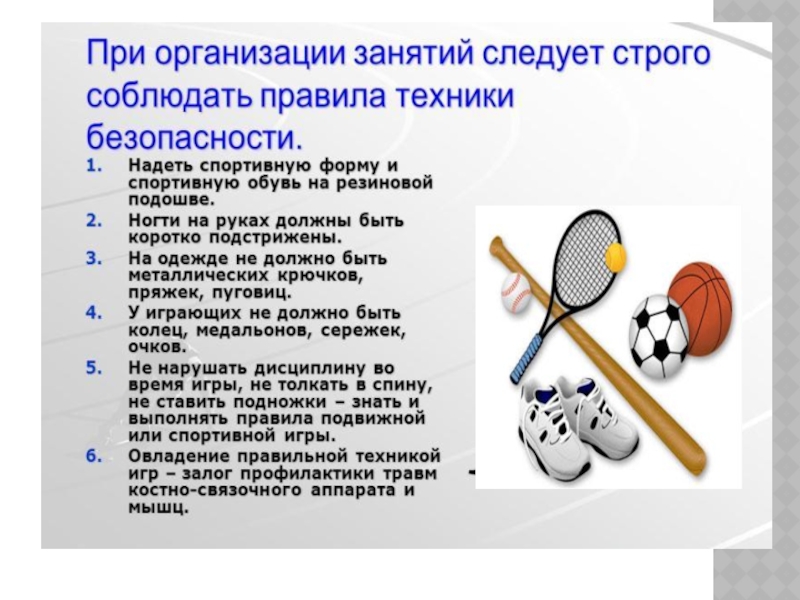 При организации занятий следует строго соблюдать правила техники безопасности.

1. Надеть спортивную форму и спортивную обувь на резиновой подошве.
2. Ногти на руках должны быть коротко подстрижены.
3. На одежде не должно быть металлических крючков, пряжек, пуговиц.
4. У играющих не должно быть колец, медальонов, сережек, очков.
5. Не нарушать дисциплину во время игры, не толкать в спину, не ставить подножки – знать и выполнять правила подвижной или спортивной игры.
6. Овладение правильной техникой игр – залог профилактики травм костно-связочного аппарата и мышц.